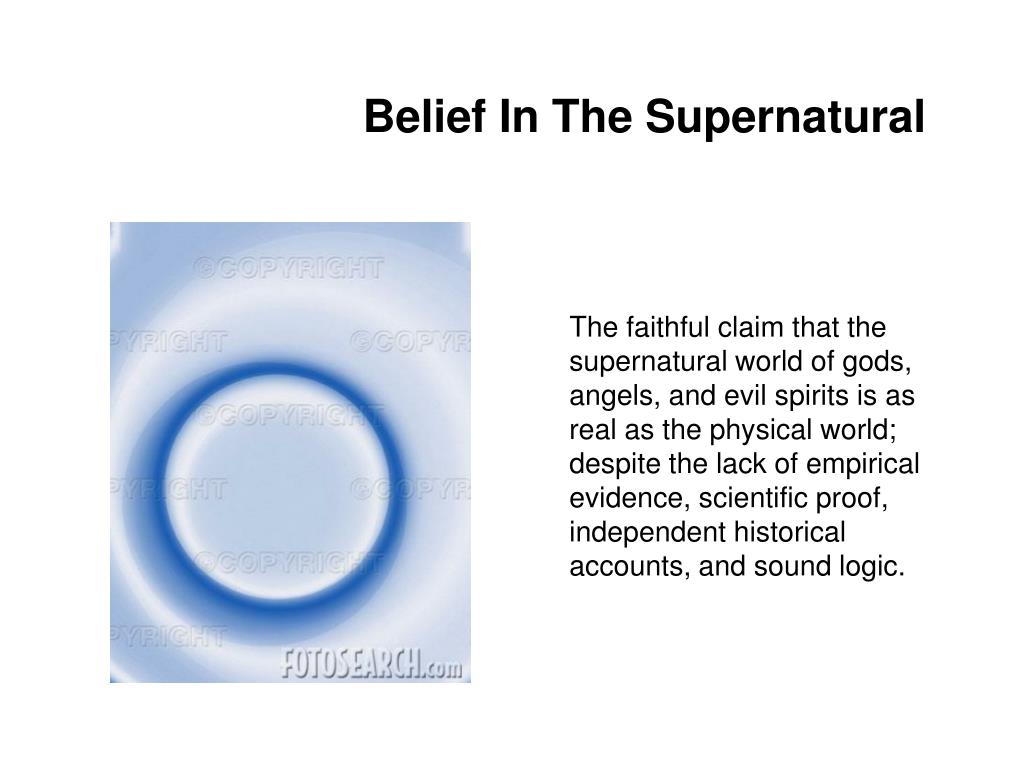 Belief In The Supernatural

©COPYRIGHT
PYRIGHT ©COPYR
©COPYRIGHT
PYRIGHT ©COPYR
©COPYRIGHT
PYRIGHT
FOTOSEARCH.com

The faithful claim that the supernatural world of gods, angels, and evil spirits is as real as the physical world; despite the lack of empirical evidence, scientific proof, independent historical accounts, and sound logic.